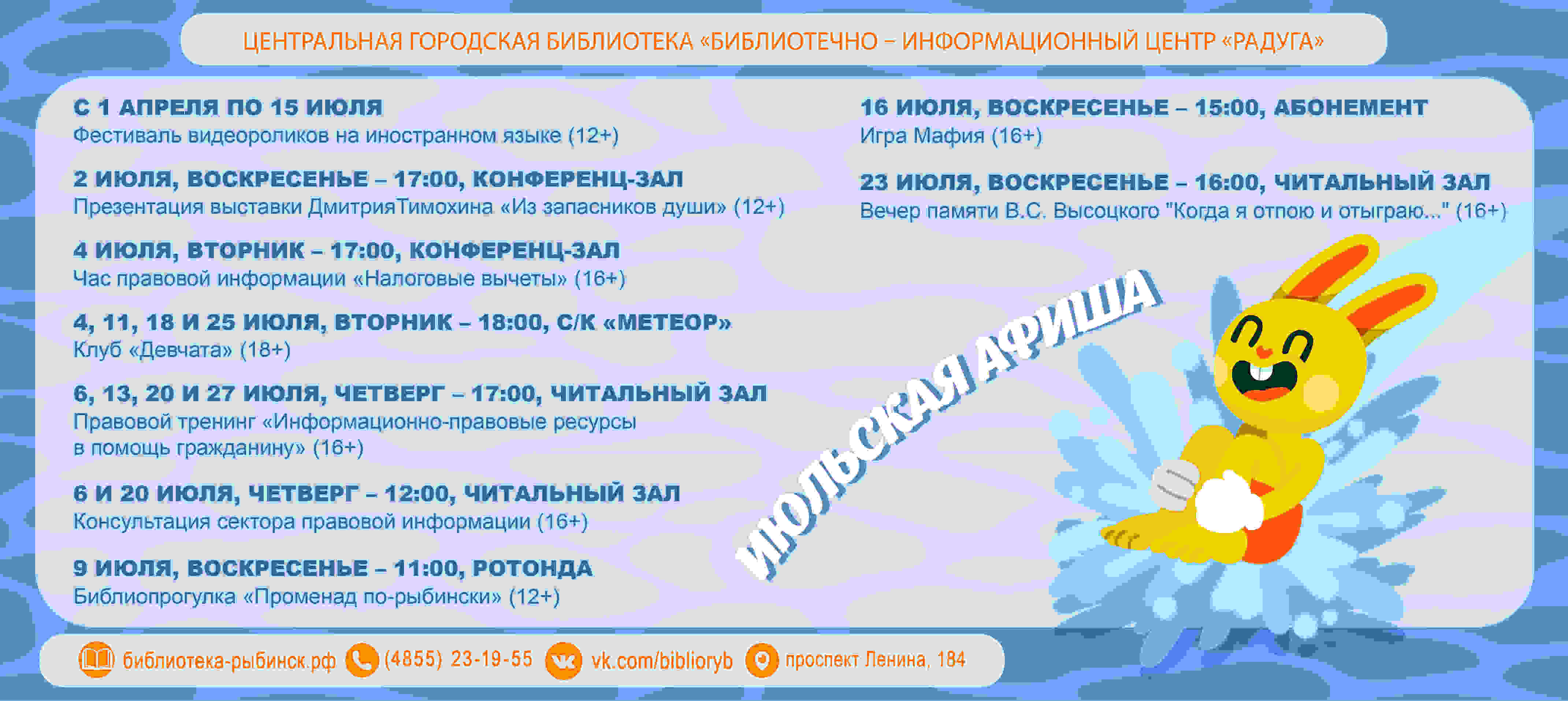 ЦЕНТРАЛЬНАЯ ГОРОДСКАЯ БИБЛИОТЕКА «БИБЛИОТЕЧНО – ИНФОРМАЦИОННЫЙ ЦЕНТР «РАДУГА»

С 1 АПРЕЛЯ ПО 15 ИЮЛЯ
Фестиваль видеороликов на иностранном языке (12+)

2 ИЮЛЯ, ВОСКРЕСЕНЬЕ – 17:00, КОНФЕРЕНЦ-ЗАЛ
Презентация выставки ДмитрияТимохина «Из запасников души» (12+)

4 ИЮЛЯ, ВТОРНИК – 17:00, КОНФЕРЕНЦ-ЗАЛ
Час правовой информации «Налоговые вычеты» (16+)

4, 11, 18 И 25 ИЮЛЯ, ВТОРНИК – 18:00, С/К «МЕТЕОР»
Клуб «Девчата» (18+)

6, 13, 20 И 27 ИЮЛЯ, ЧЕТВЕРГ – 17:00, ЧИТАЛЬНЫЙ ЗАЛ
Правовой тренинг «Информационно-правовые ресурсы в помощь гражданину» (16+)

6 И 20 ИЮЛЯ, ЧЕТВЕРГ – 12:00, ЧИТАЛЬНЫЙ ЗАЛ
Консультация сектора правовой информации (16+)

9 ИЮЛЯ, ВОСКРЕСЕНЬЕ – 11:00, РОТОНДА
Библиопрогулка «Променад по-рыбински» (12+)

16 ИЮЛЯ, ВОСКРЕСЕНЬЕ – 15:00, АБОНЕМЕНТ
Игра Мафия (16+)

23 ИЮЛЯ, ВОСКРЕСЕНЬЕ – 16:00, ЧИТАЛЬНЫЙ ЗАЛ
Вечер памяти В.С. Высоцкого "Когда я отпою и отыграю..." (16+)

ИЮЛЬСКАЯ АФИША

библиотека-рыбинск.рф (4855) 23-19-55 vk.com/biblioryb проспект Ленина, 184